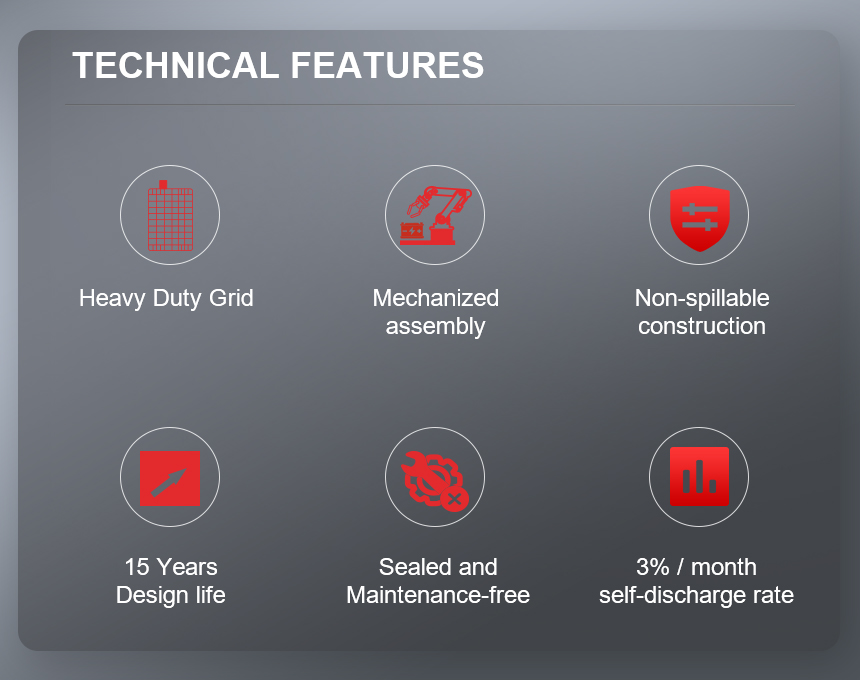 TECHNICAL FEATURES

Heavy Duty Grid

Mechanized assembly

Non-spillable construction

15 Years Design life

Sealed and Maintenance-free

3% / month self-discharge rate